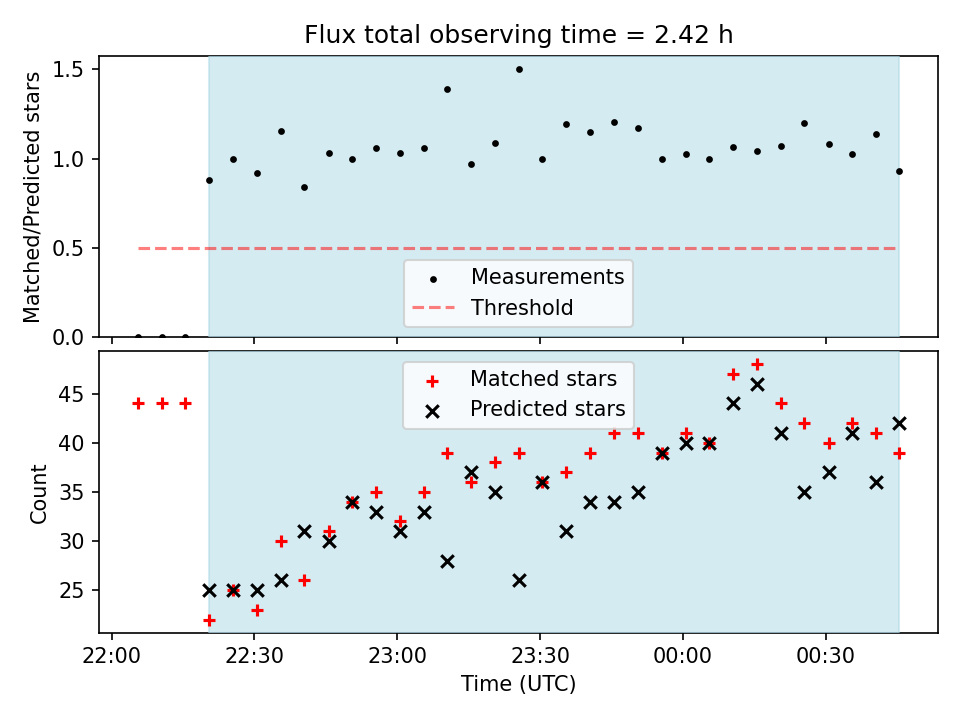 Flux total observing time = 2.42 h

Matched/Predicted stars

1.5
1.0
0.5
0.0

Measurements
Threshold

Matched stars
Predicted stars

Count

45
40
35
30
25

22:00
22:30
23:00
23:30
00:00
00:30

Time (UTC)